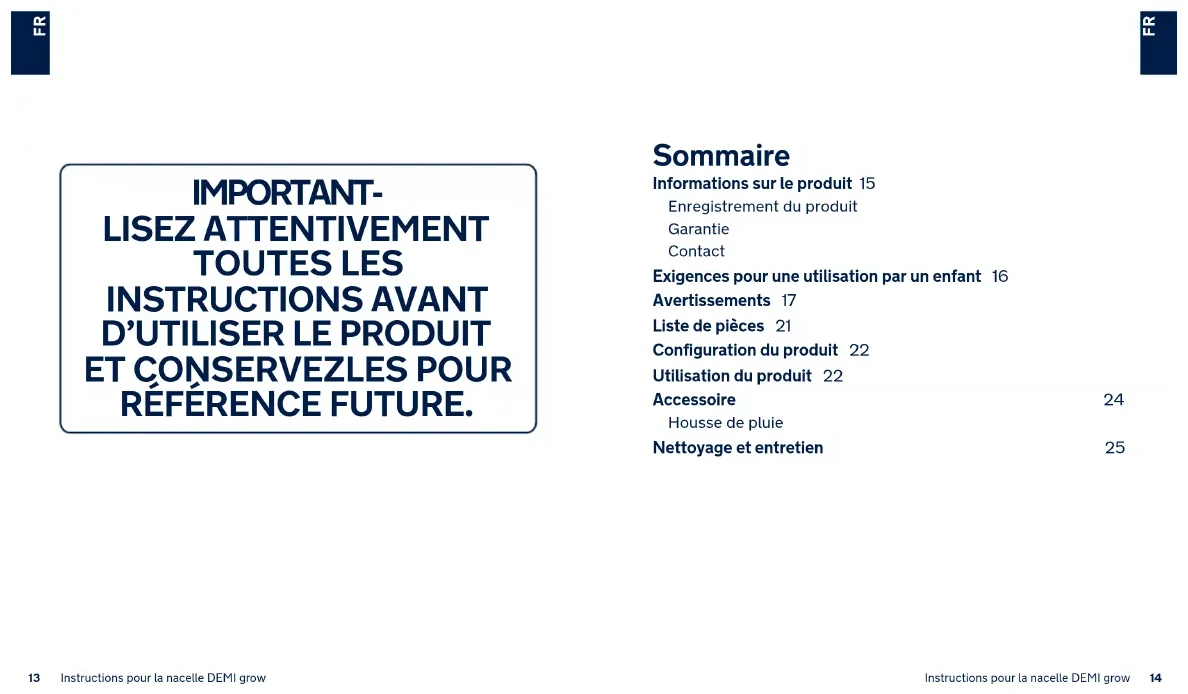 FR

IMPORTANT-
LISEZ ATTENTIVEMENT TOUTES LES INSTRUCTIONS AVANT D'UTILISER LE PRODUIT ET CONSERVEZLES POUR RÉFÉRENCE FUTURE.

13 Instructions pour la nacelle DEMI grow

FR

Sommaire

Informations sur le produit 15
Enregistrement du produit
Garantie
Contact
Exigences pour une utilisation par un enfant 16
Avertissements 17
Liste de pièces 21
Configuration du produit 22
Utilisation du produit 22
Accessoire 24
Housse de pluie
Nettoyage et entretien 25

Instructions pour la nacelle DEMI grow 14